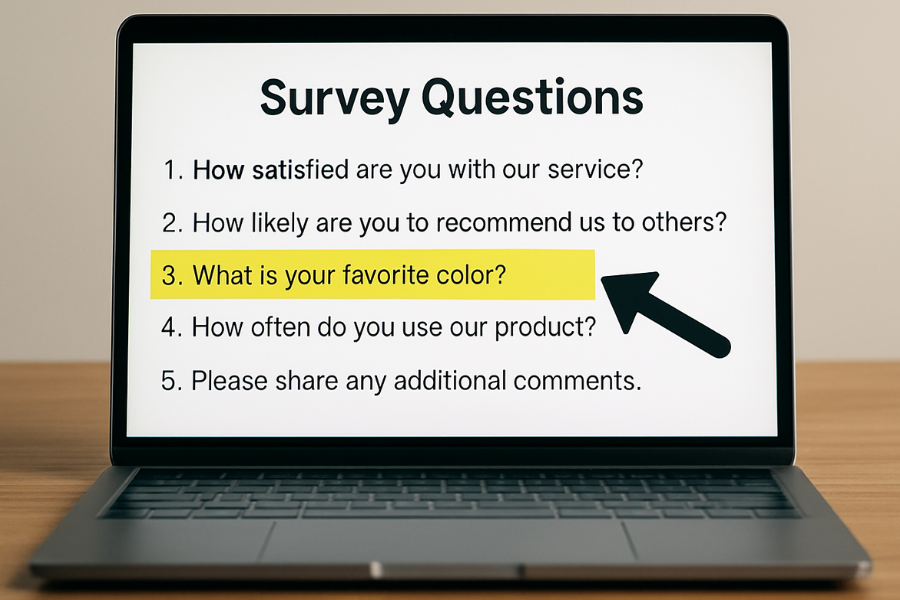 Survey Questions

1. How satisfied are you with our service?

2. How likely are you to recommend us to others?

3. What is your favorite color?

4. How often do you use our product?

5. Please share any additional comments.